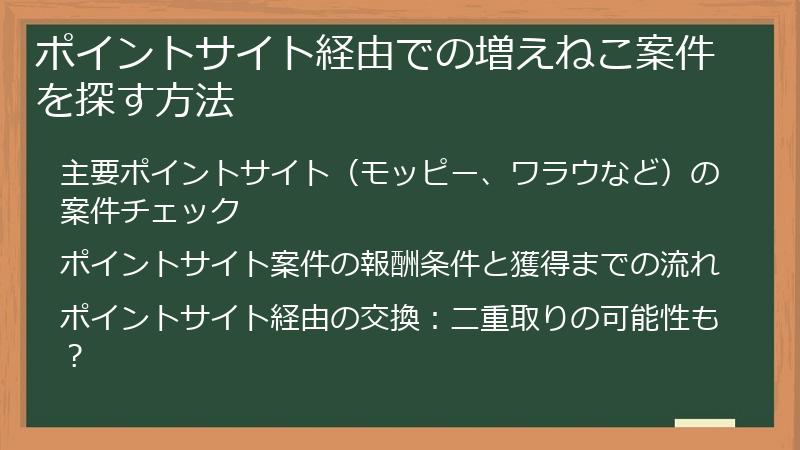 ポイントサイト経由での増えねこ案件を探す方法

主要ポイントサイト（モッピー、ワラウなど）の案件チェック

ポイントサイト案件の報酬条件と獲得までの流れ

ポイントサイト経由の交換：二重取りの可能性も？